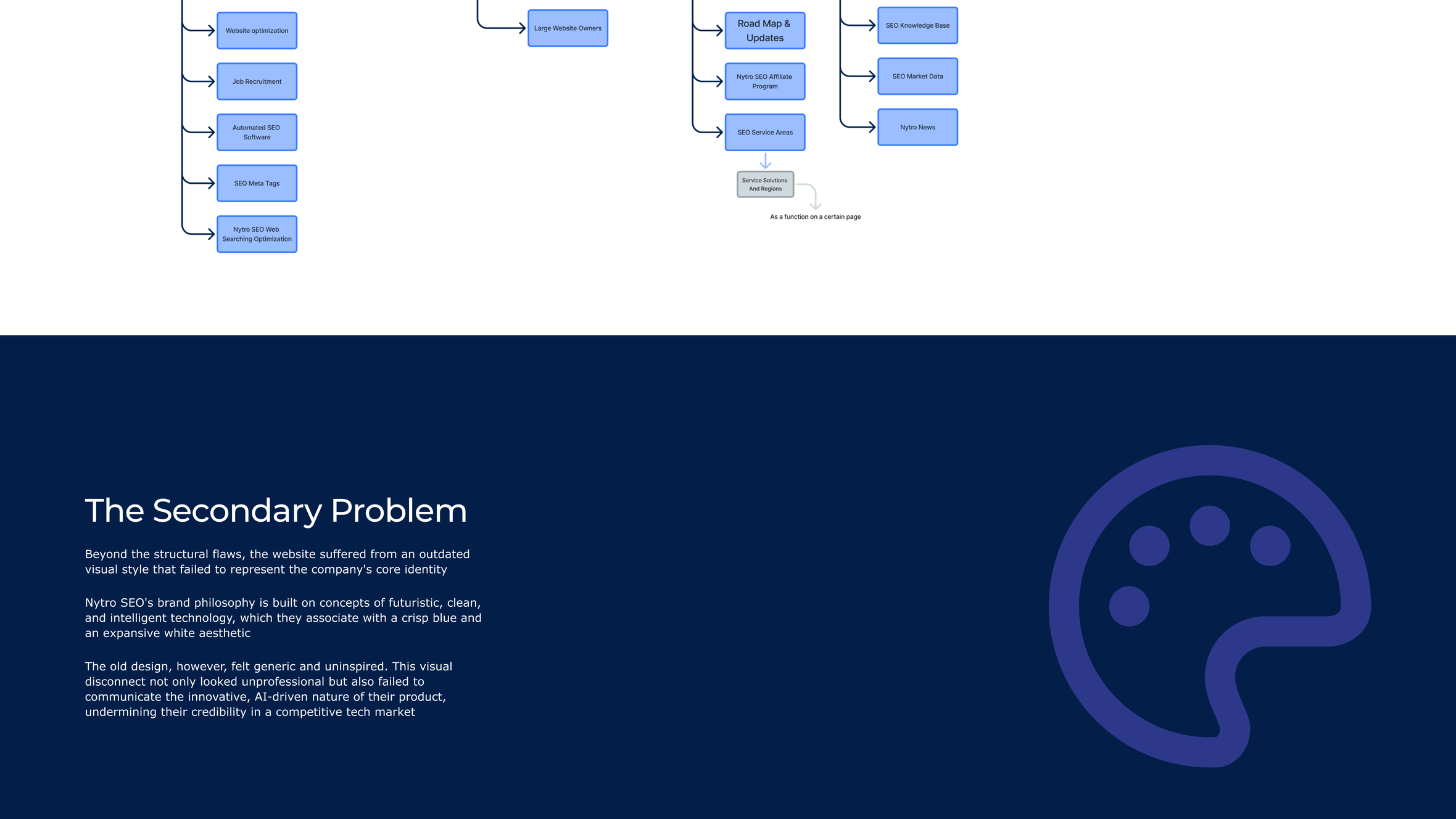 Website optimization

Job Recruitment

Automated SEO Software

SEO Meta Tags

Nytro SEO Web Searching Optimization

Large Website Owners

Road Map & Updates

Nytro SEO Affiliate Program

SEO Service Areas

Service Solutions And Regions

As a function on a certain page

SEO Knowledge Base

SEO Market Data

Nytro News

The Secondary Problem

Beyond the structural flaws, the website suffered from an outdated visual style that failed to represent the company's core identity

Nytro SEO's brand philosophy is built on concepts of futuristic, clean, and intelligent technology, which they associate with a crisp blue and an expansive white aesthetic

The old design, however, felt generic and uninspired. This visual disconnect not only looked unprofessional but also failed to communicate the innovative, AI-driven nature of their product, undermining their credibility in a competitive tech market